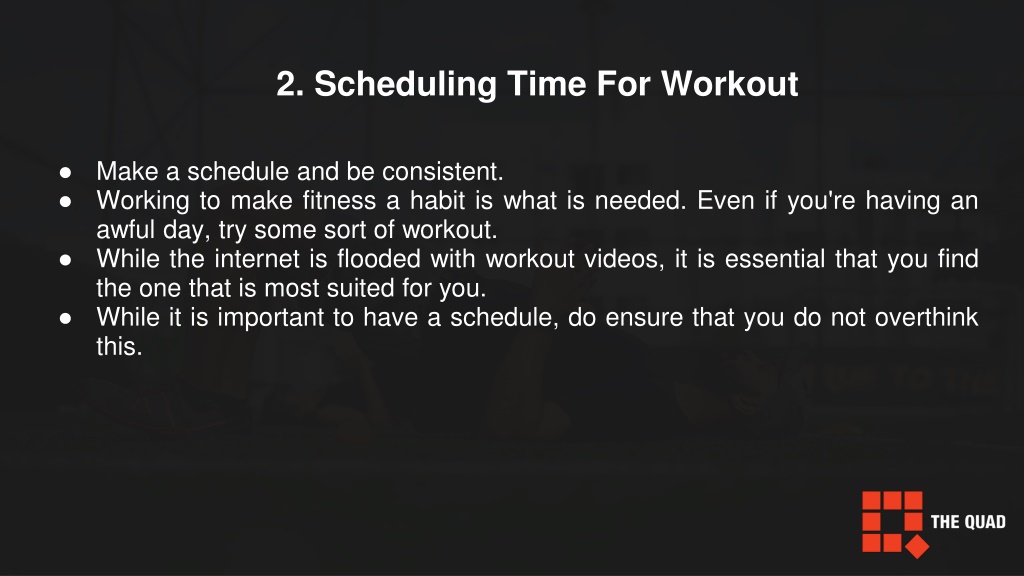 2. Scheduling Time For Workout

● Make a schedule and be consistent.
● Working to make fitness a habit is what is needed. Even if you're having an awful day, try some sort of workout.
● While the internet is flooded with workout videos, it is essential that you find the one that is most suited for you.
● While it is important to have a schedule, do ensure that you do not overthink this.

THE QUAD